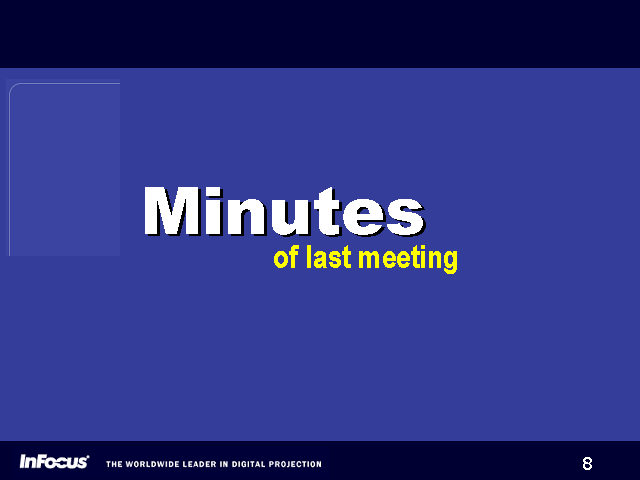 Minutes
of last meeting

InFocus THE WORLDWIDE LEADER IN DIGITAL PROJECTION

8